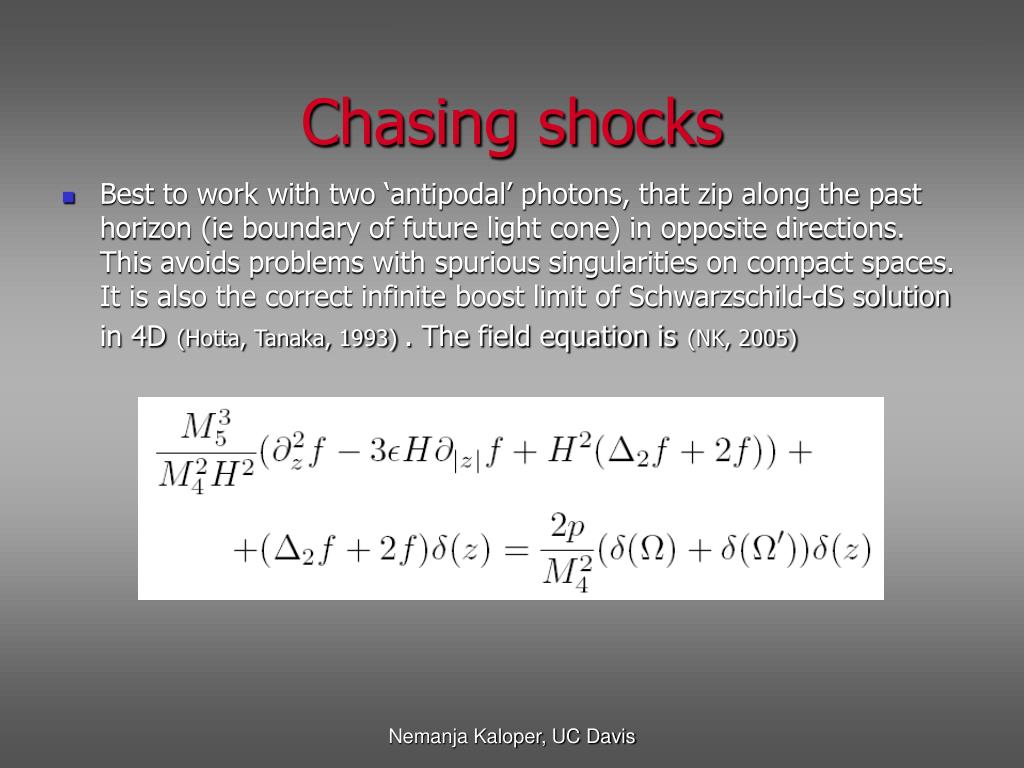 Chasing shocks

Best to work with two ‘antipodal’ photons, that zip along the past horizon (ie boundary of future light cone) in opposite directions. This avoids problems with spurious singularities on compact spaces. It is also the correct infinite boost limit of Schwarzschild-dS solution in 4D (Hotta, Tanaka, 1993) . The field equation is (NK, 2005)

$\frac{M_5^3}{M_4^2 H^2}(\partial_z^2 f - 3\epsilon H \partial_{|z|} f + H^2(\Delta_2 f + 2f)) +$
$+(\Delta_2 f + 2f)\delta(z) = \frac{2p}{M_4^2}(\delta(\Omega) + \delta(\Omega'))\delta(z)$

Nemanja Kaloper, UC Davis